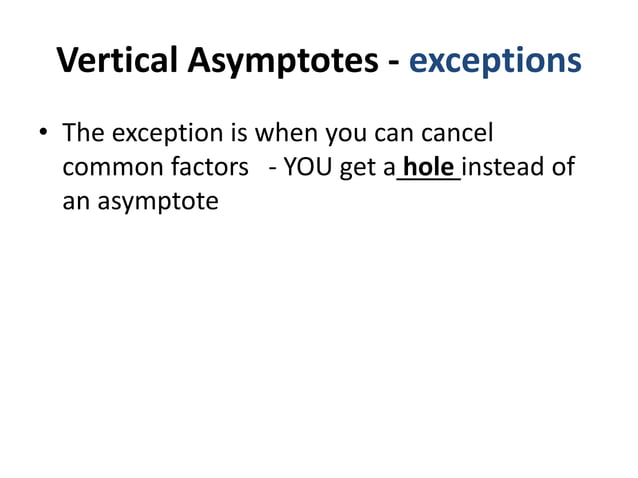 Vertical Asymptotes - exceptions

• The exception is when you can cancel common factors - YOU get a hole instead of an asymptote